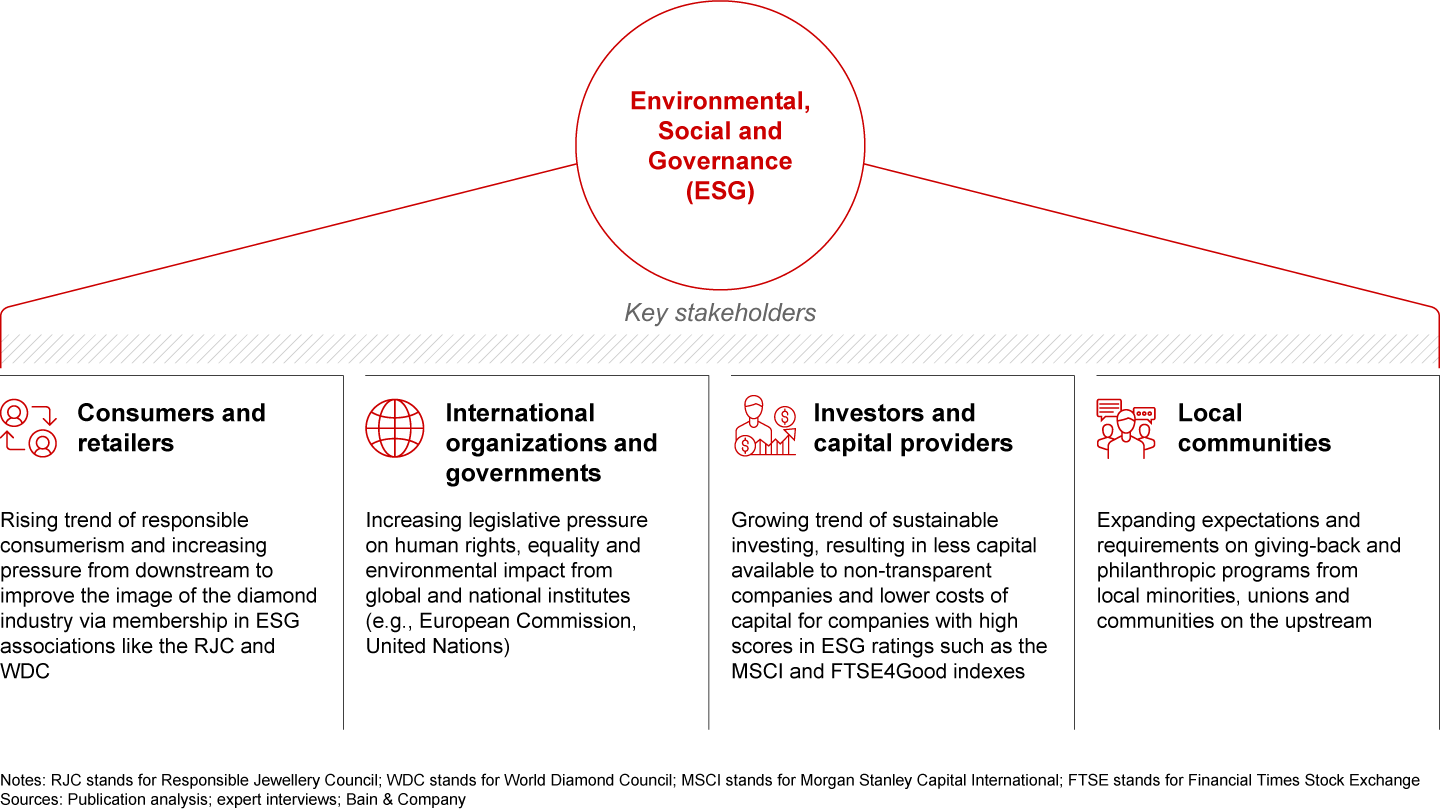 Environmental, Social and Governance (ESG)

Key stakeholders

Consumers and retailers

Rising trend of responsible consumerism and increasing pressure from downstream to improve the image of the diamond industry via membership in ESG associations like the RJC and WDC

International organizations and governments

Increasing legislative pressure on human rights, equality and environmental impact from global and national institutes (e.g., European Commission, United Nations)

Investors and capital providers

Growing trend of sustainable investing, resulting in less capital available to non-transparent companies and lower costs of capital for companies with high scores in ESG ratings such as the MSCI and FTSE4Good indexes

Local communities

Expanding expectations and requirements on giving-back and philanthropic programs from local minorities, unions and communities on the upstream

Notes: RJC stands for Responsible Jewellery Council; WDC stands for World Diamond Council; MSCI stands for Morgan Stanley Capital International; FTSE stands for Financial Times Stock Exchange
Sources: Publication analysis; expert interviews; Bain & Company